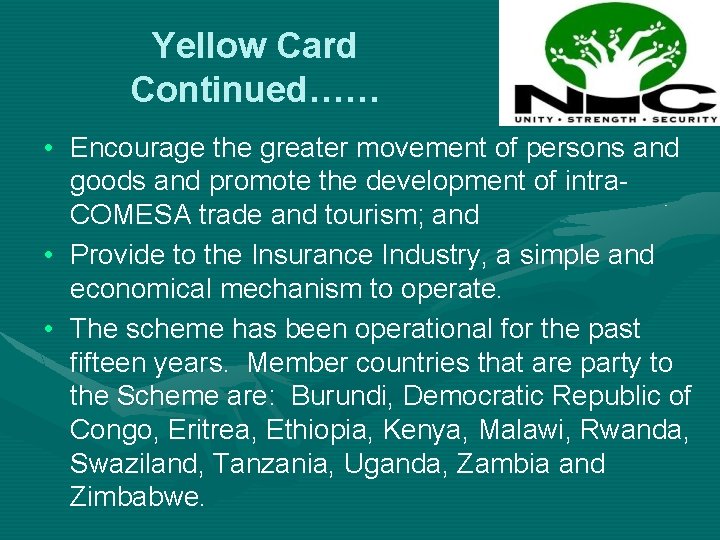 Yellow Card Continued……

NIC
UNITY • STRENGTH • SECURITY

• Encourage the greater movement of persons and goods and promote the development of intra-COMESA trade and tourism; and
• Provide to the Insurance Industry, a simple and economical mechanism to operate.
• The scheme has been operational for the past fifteen years. Member countries that are party to the Scheme are: Burundi, Democratic Republic of Congo, Eritrea, Ethiopia, Kenya, Malawi, Rwanda, Swaziland, Tanzania, Uganda, Zambia and Zimbabwe.